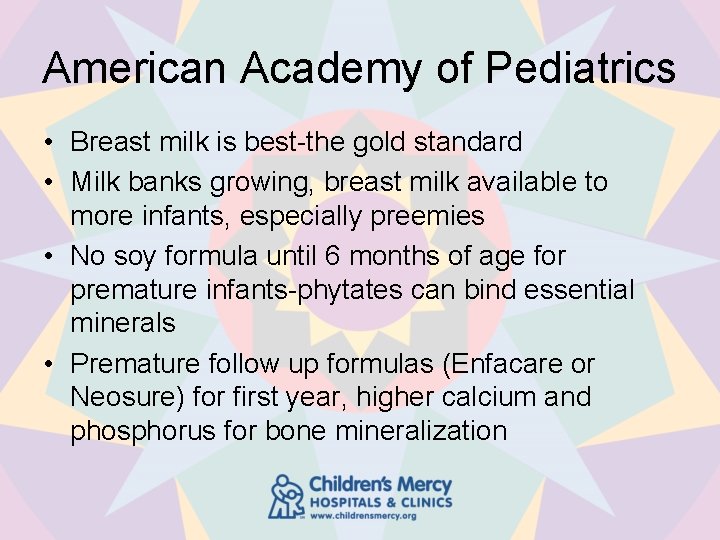 American Academy of Pediatrics

• Breast milk is best-the gold standard
• Milk banks growing, breast milk available to more infants, especially preemies
• No soy formula until 6 months of age for premature infants-phytates can bind essential minerals
• Premature follow up formulas (Enfacare or Neosure) for first year, higher calcium and phosphorus for bone mineralization

Children's Mercy
HOSPITALS & CLINICS
www.childrensmercy.org